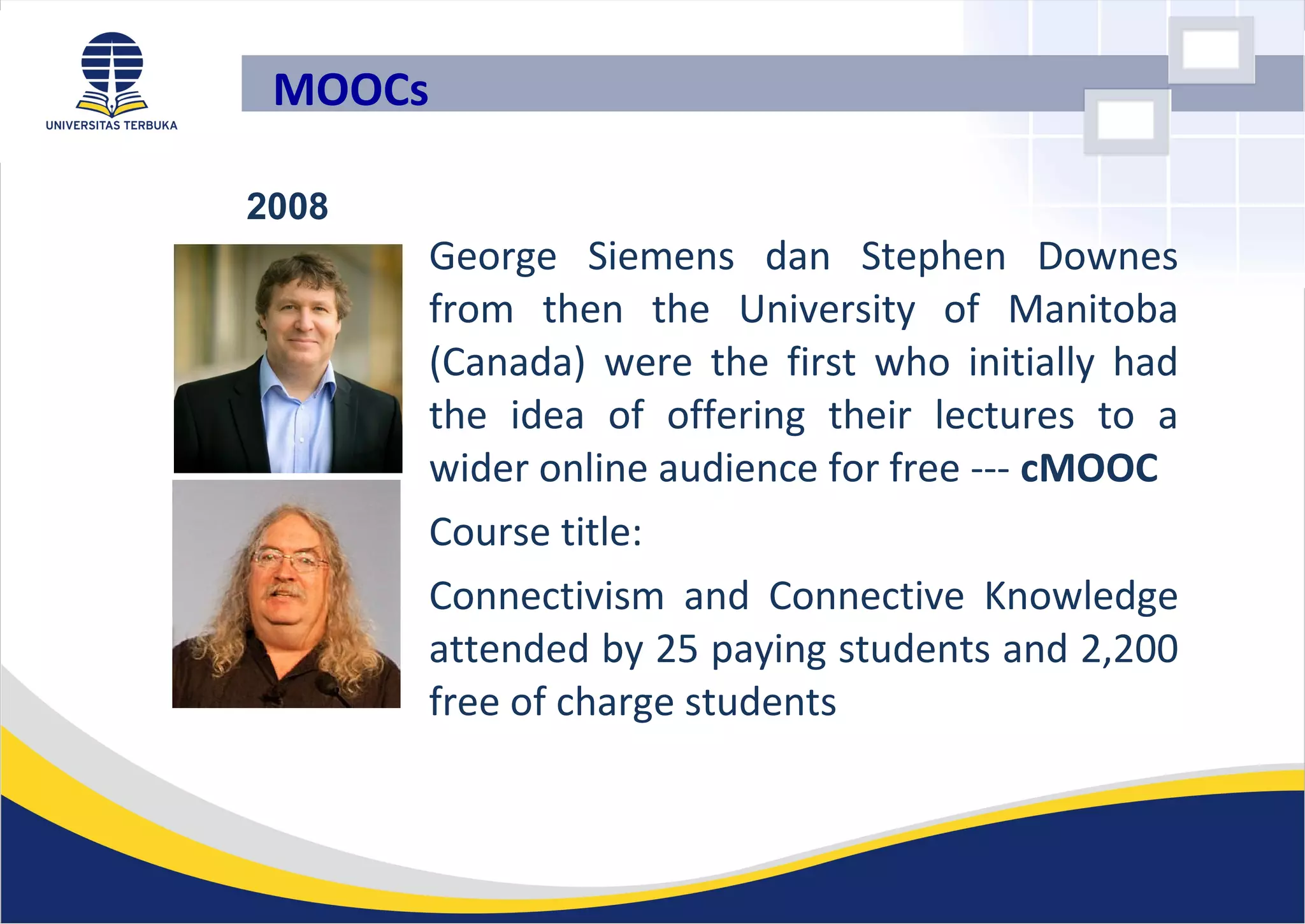 UNIVERSITAS TERBUKA

MOOCs

2008

George Siemens dan Stephen Downes from then the University of Manitoba (Canada) were the first who initially had the idea of offering their lectures to a wider online audience for free --- cMOOC

Course title:

Connectivism and Connective Knowledge attended by 25 paying students and 2,200 free of charge students